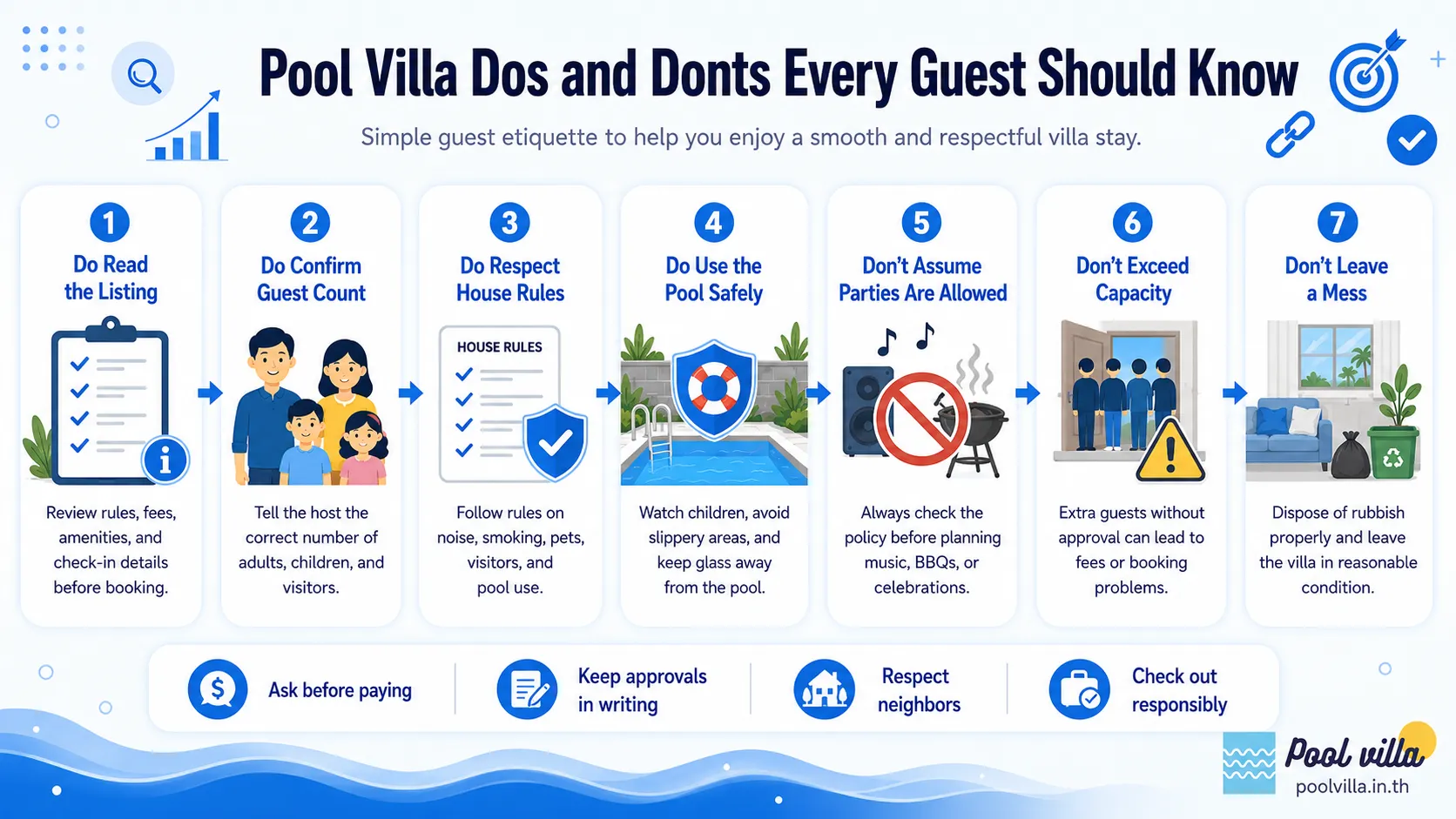 Pool Villa Dos and Donts Every Guest Should Know

Simple guest etiquette to help you enjoy a smooth and respectful villa stay.

1
Do Read the Listing
Review rules, fees, amenities, and check-in details before booking.

2
Do Confirm Guest Count
Tell the host the correct number of adults, children, and visitors.

3
Do Respect House Rules
HOUSE RULES
Follow rules on noise, smoking, pets, visitors, and pool use.

4
Do Use the Pool Safely
Watch children, avoid slippery areas, and keep glass away from the pool.

5
Don't Assume Parties Are Allowed
Always check the policy before planning music, BBQs, or celebrations.

6
Don't Exceed Capacity
Extra guests without approval can lead to fees or booking problems.

7
Don't Leave a Mess
Dispose of rubbish properly and leave the villa in reasonable condition.

Ask before paying

Keep approvals in writing

Respect neighbors

Check out responsibly

Pool villa
poolvilla.in.th